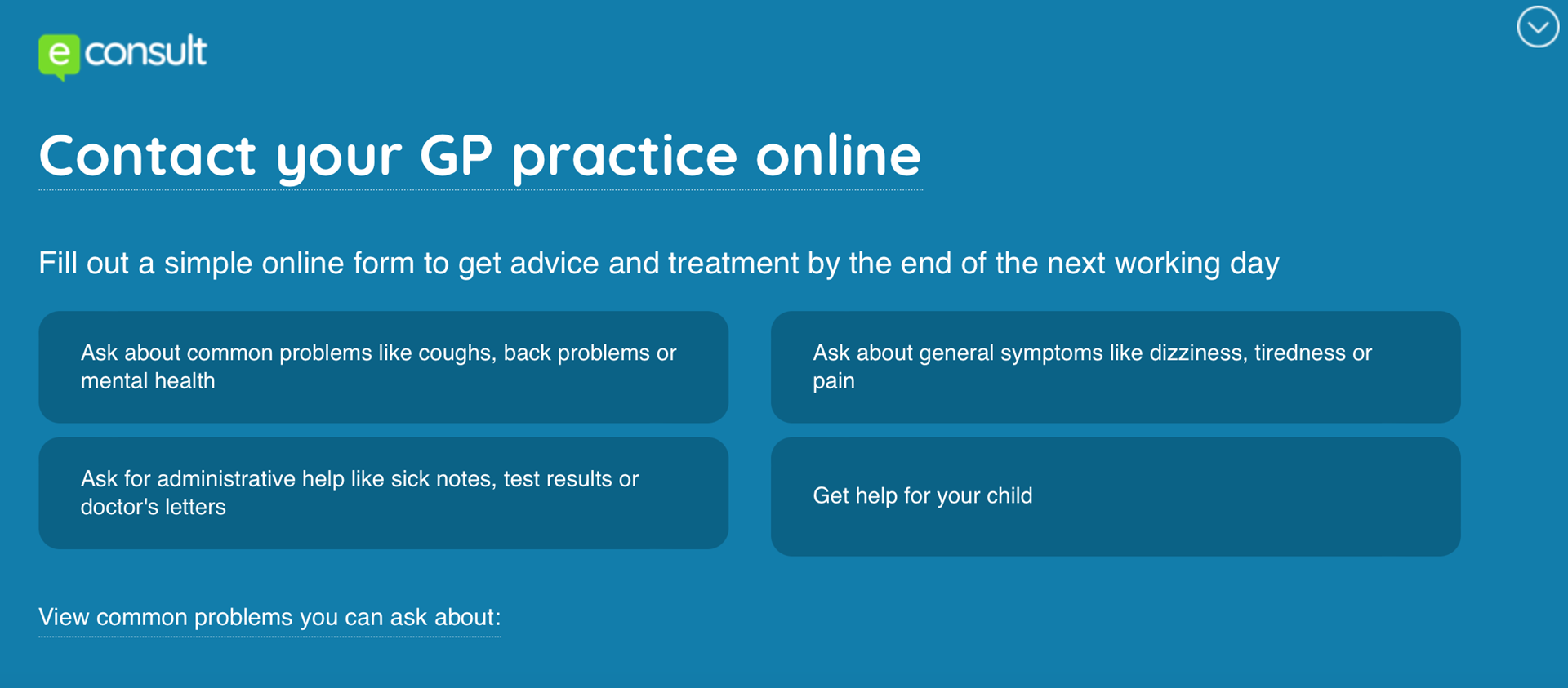 e consult

Contact your GP practice online

Fill out a simple online form to get advice and treatment by the end of the next working day

Ask about common problems like coughs, back problems or mental health

Ask about general symptoms like dizziness, tiredness or pain

Ask for administrative help like sick notes, test results or doctor's letters

Get help for your child

View common problems you can ask about: